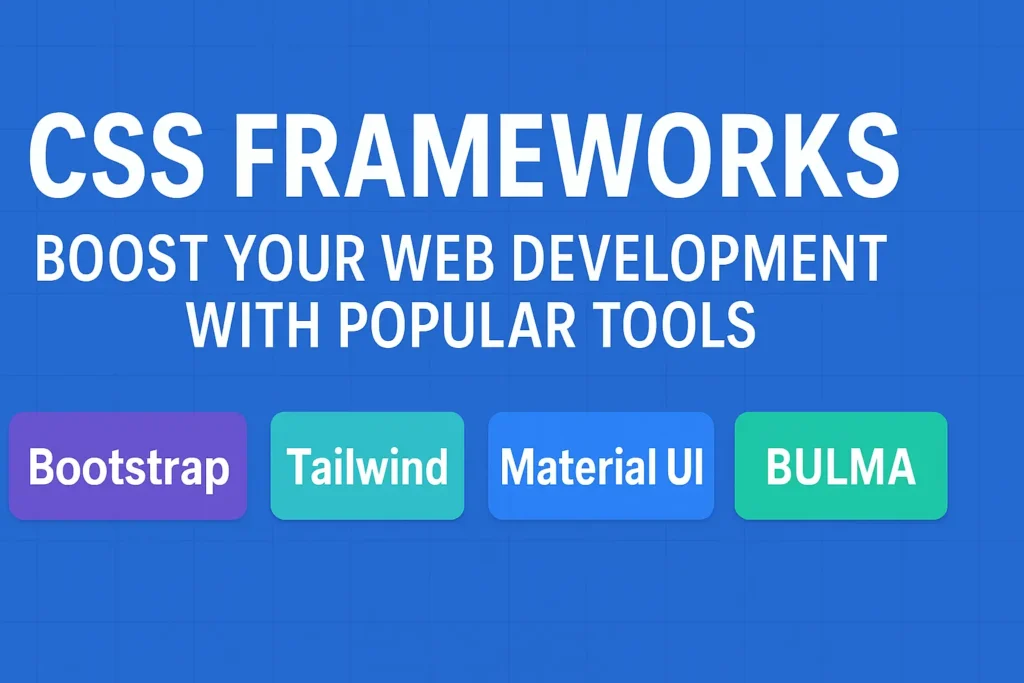 CSS FRAMEWORKS

BOOST YOUR WEB DEVELOPMENT WITH POPULAR TOOLS

Bootstrap

Tailwind

Material UI

BULMA